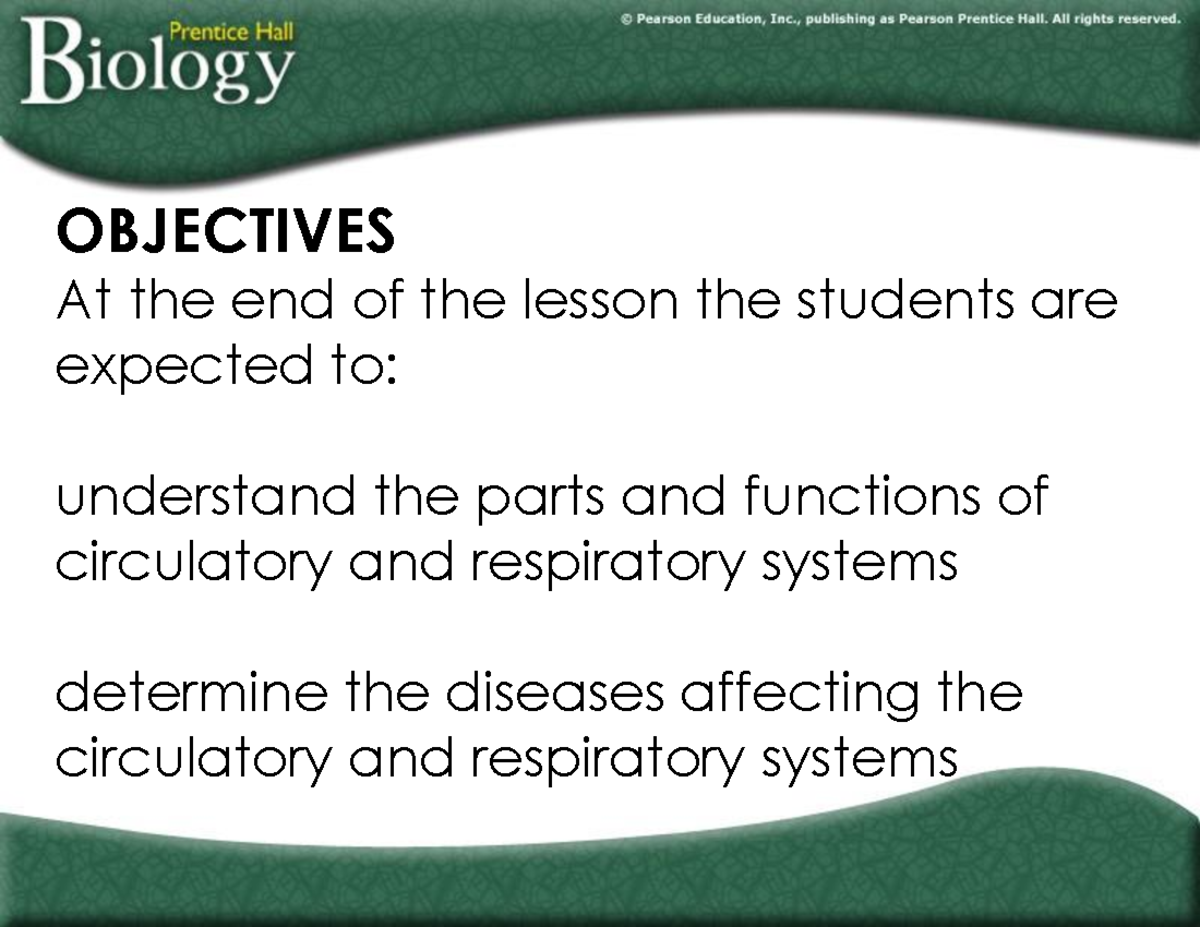 Prentice Hall
Biology

© Pearson Education, Inc., publishing as Pearson Prentice Hall. All rights reserved.

OBJECTIVES
At the end of the lesson the students are expected to:

understand the parts and functions of circulatory and respiratory systems

determine the diseases affecting the circulatory and respiratory systems